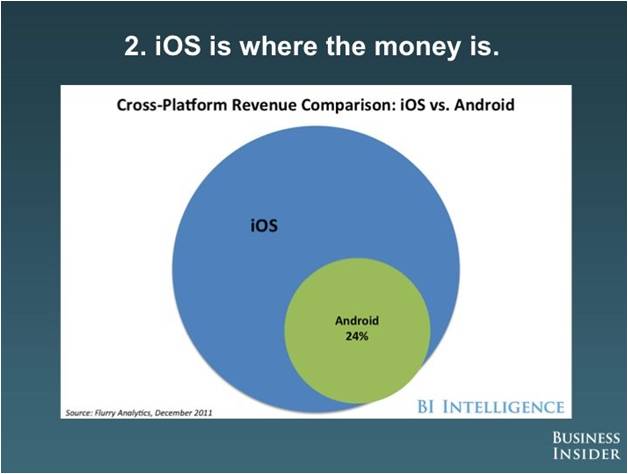 2. iOS is where the money is.

Cross-Platform Revenue Comparison: iOS vs. Android

iOS

Android
24%

Source: Flurry Analytics, December 2011

BI INTELLIGENCE

BUSINESS
INSIDER